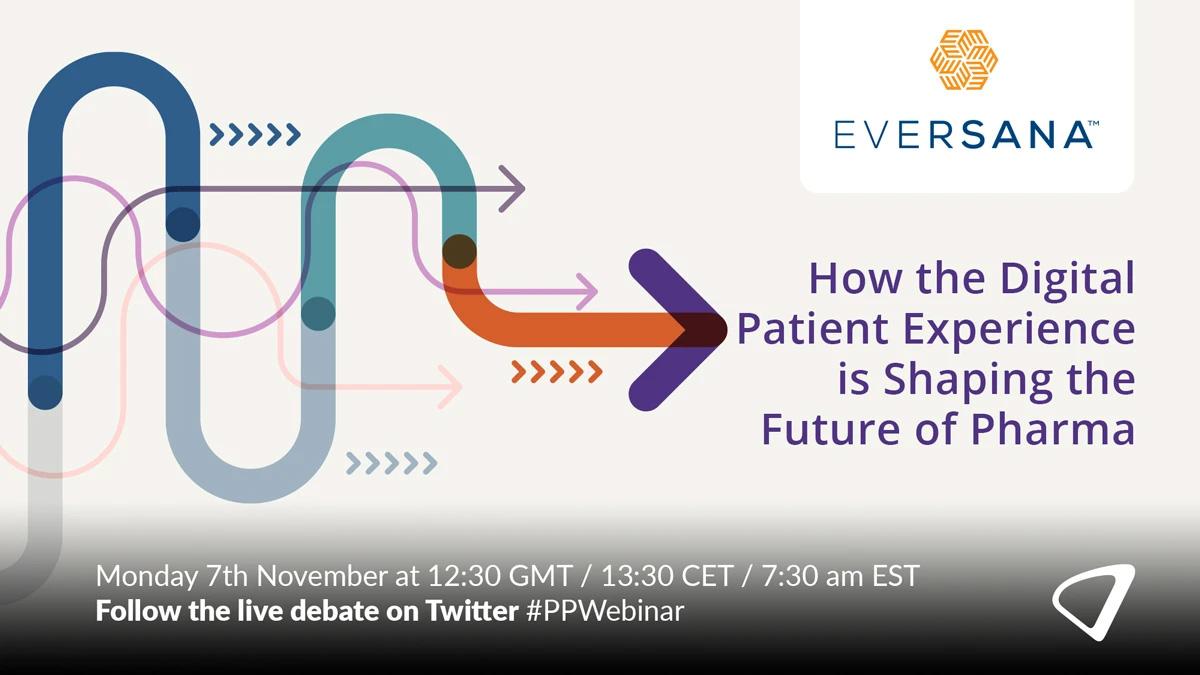 EVERSANA™

How the Digital Patient Experience is Shaping the Future of Pharma

Monday 7th November at 12:30 GMT / 13:30 CET / 7:30 am EST
Follow the live debate on Twitter #PPWebinar